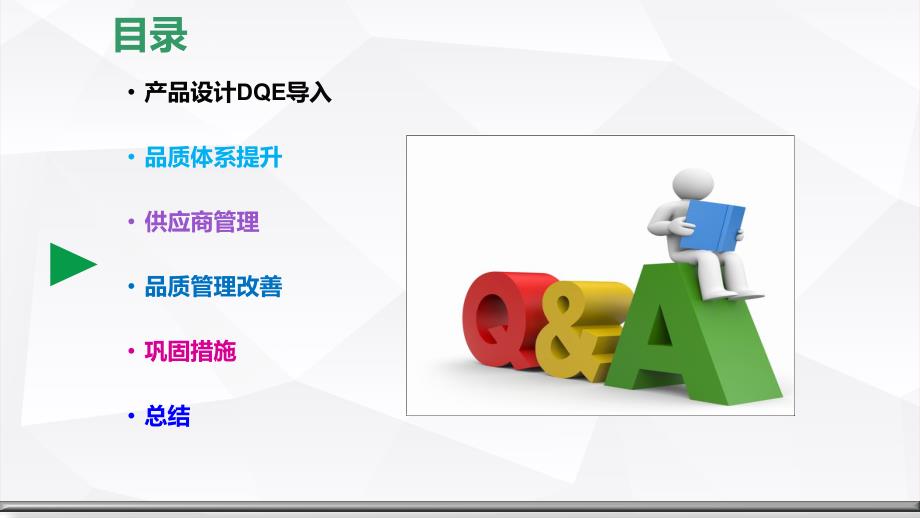 目录

• 产品设计DQE导入

• 品质体系提升

• 供应商管理

• 品质管理改善

• 巩固措施

• 总结

Q&A